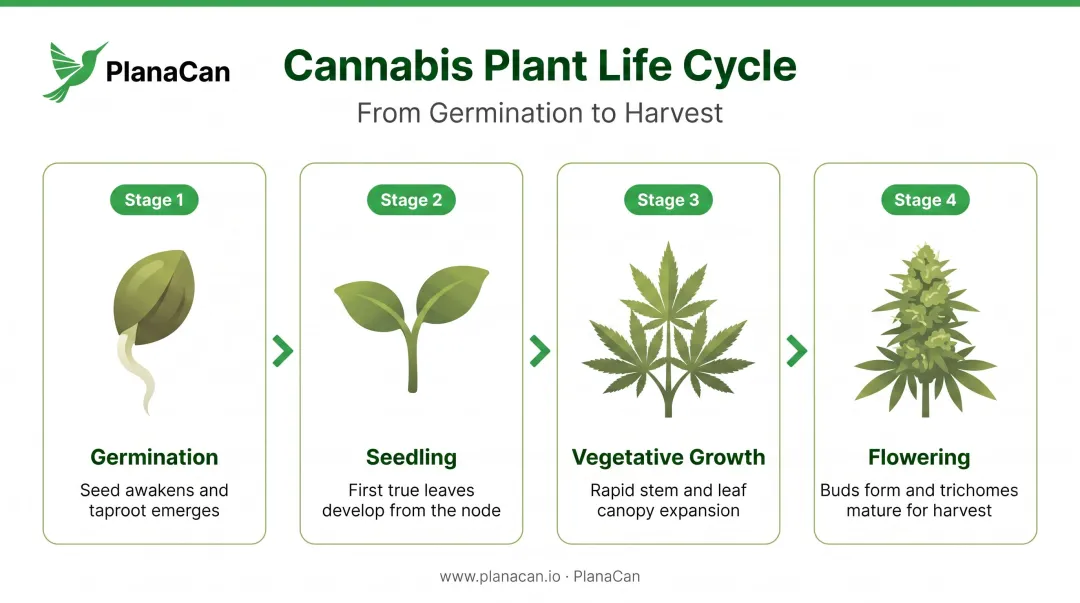 PlanaCan

Cannabis Plant Life Cycle

From Germination to Harvest

Stage 1

Germination

Seed awakens and taproot emerges

Stage 2

Seedling

First true leaves develop from the node

Stage 3

Vegetative Growth

Rapid stem and leaf canopy expansion

Stage 4

Flowering

Buds form and trichomes mature for harvest

www.planacan.io · PlanaCan